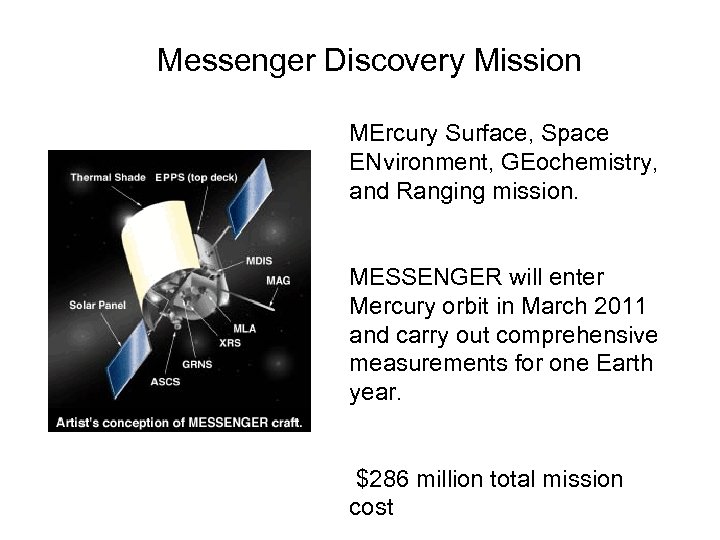 Messenger Discovery Mission

Thermal Shade EPPS (top deck)
MDIS
MAG
Solar Panel
MLA
XRS
GRNS
ASCS
Artist's conception of MESSENGER craft.

MErcury Surface, Space ENvironment, GEochemistry, and Ranging mission.

MESSENGER will enter Mercury orbit in March 2011 and carry out comprehensive measurements for one Earth year.

$286 million total mission cost